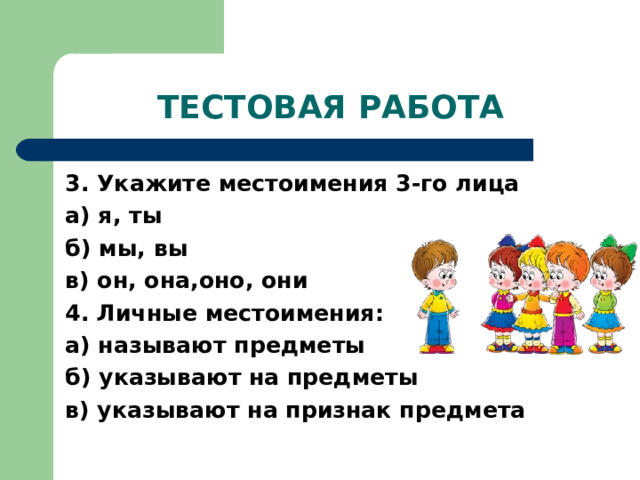 ТЕСТОВАЯ РАБОТА

3. Укажите местоимения 3-го лица
а) я, ты
б) мы, вы
в) он, она,оно, они
4. Личные местоимения:
а) называют предметы
б) указывают на предметы
в) указывают на признак предмета